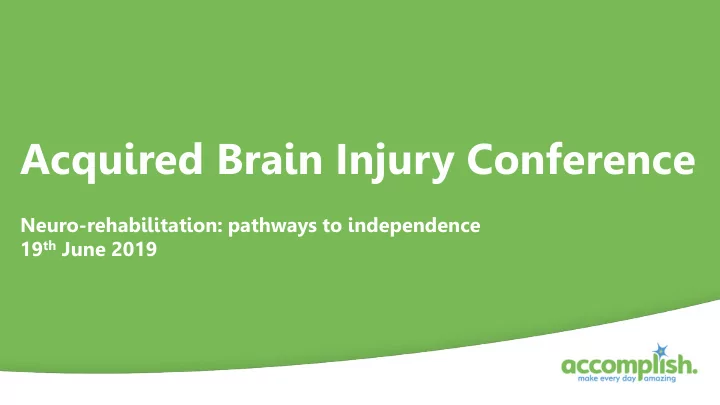 Acquired Brain Injury Conference

Neuro-rehabilitation: pathways to independence
19th June 2019

accomplish.
make every day amazing